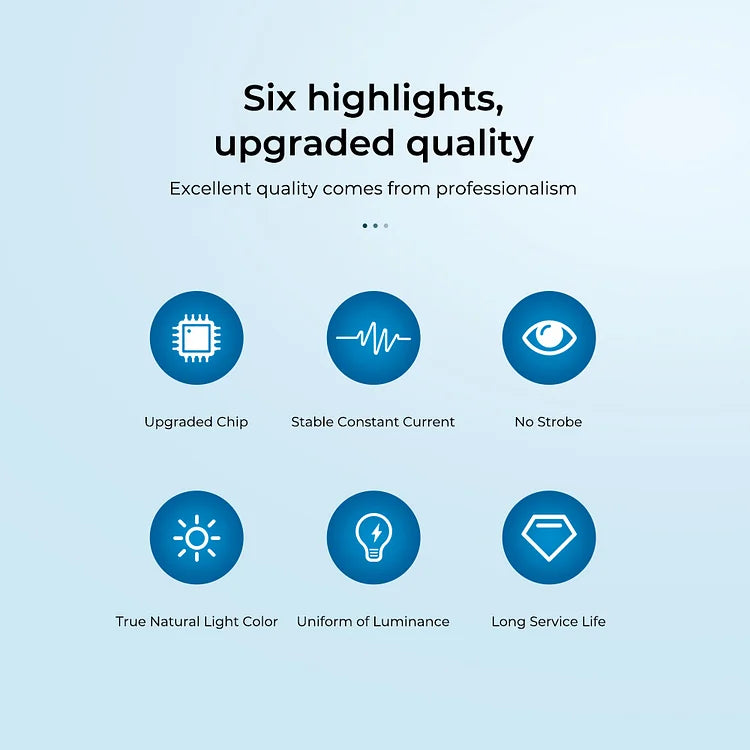 Six highlights, upgraded quality

Excellent quality comes from professionalism

Upgraded Chip

Stable Constant Current

No Strobe

True Natural Light Color

Uniform of Luminance

Long Service Life